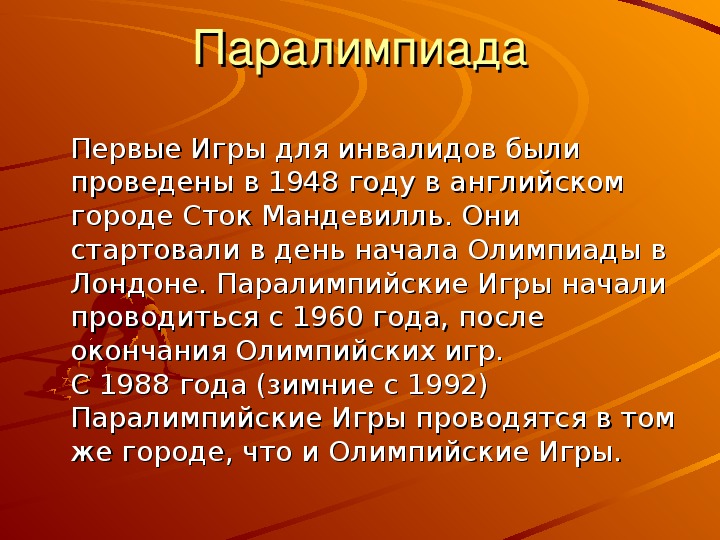 Паралимпиада

Первые Игры для инвалидов были проведены в 1948 году в английском городе Сток Мандевилль. Они стартовали в день начала Олимпиады в Лондоне. Паралимпийские Игры начали проводиться с 1960 года, после окончания Олимпийских игр.
С 1988 года (зимние с 1992) Паралимпийские Игры проводятся в том же городе, что и Олимпийские Игры.